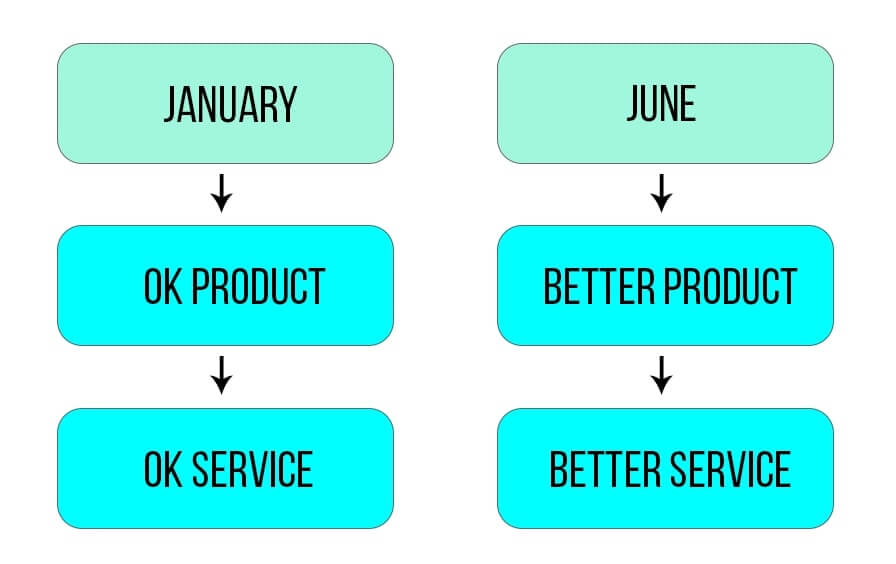 JANUARY

OK PRODUCT

OK SERVICE

JUNE

BETTER PRODUCT

BETTER SERVICE